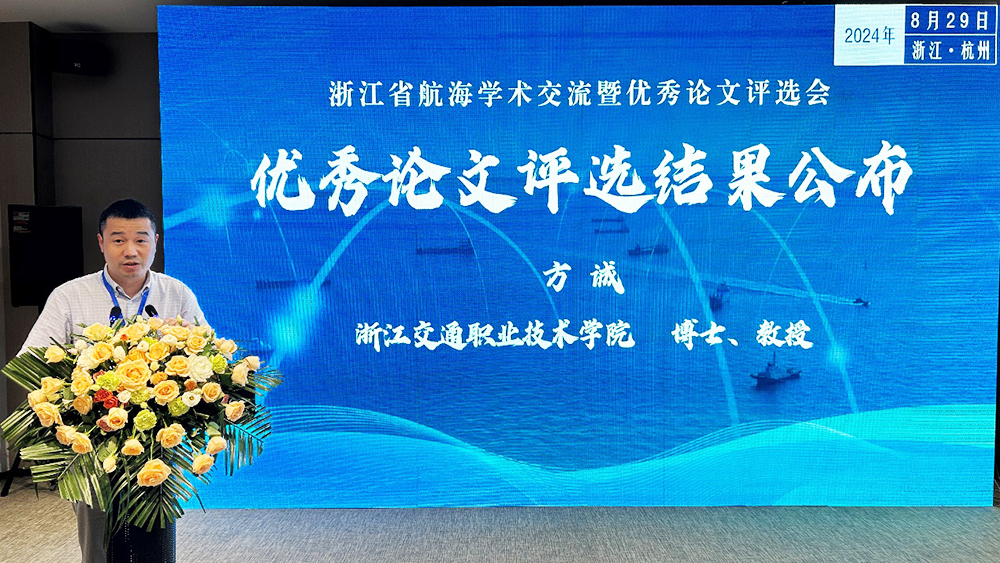 2024年 8月29日
浙江·杭州

浙江省航海学术交流暨优秀论文评选会

优秀论文评选结果公布

方诚

浙江交通职业技术学院 博士、教授